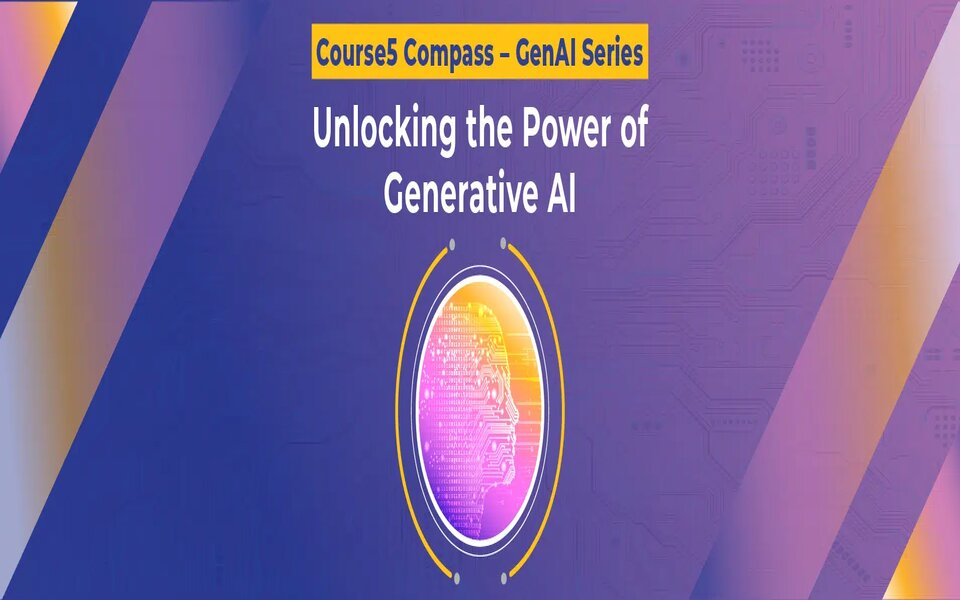 Course5 Compass – GenAI Series

Unlocking the Power of Generative AI